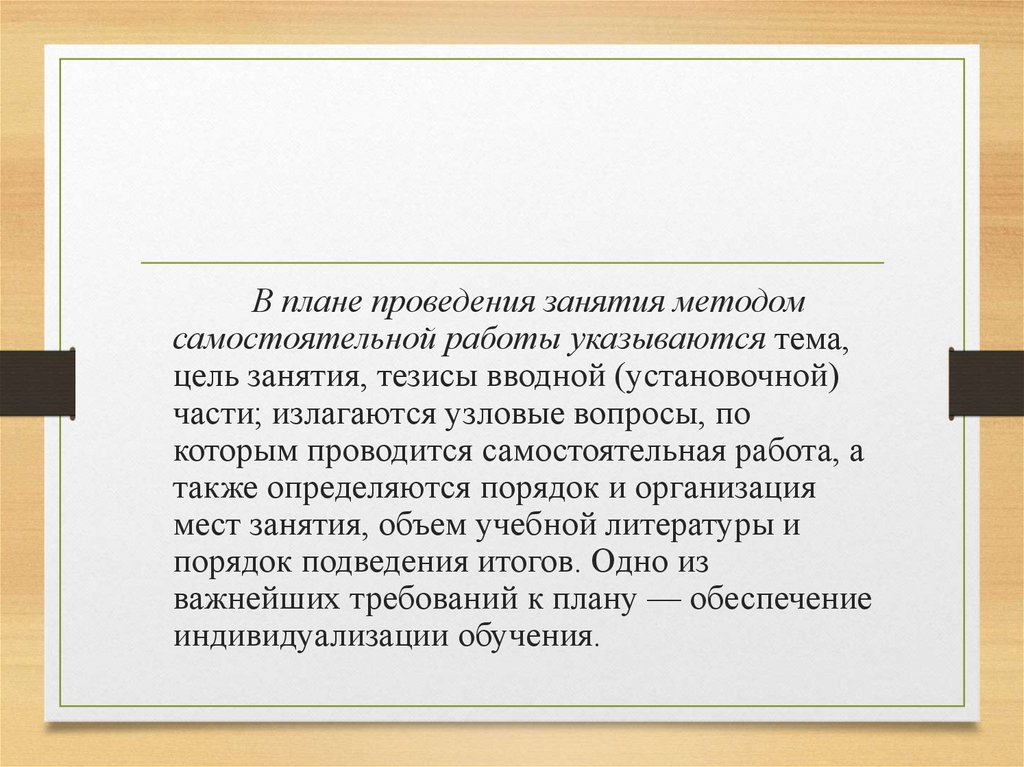 В плане проведения занятия методом самостоятельной работы указываются тема, цель занятия, тезисы вводной (установочной) части; излагаются узловые вопросы, по которым проводится самостоятельная работа, а также определяются порядок и организация мест занятия, объем учебной литературы и порядок подведения итогов. Одно из важнейших требований к плану — обеспечение индивидуализации обучения.